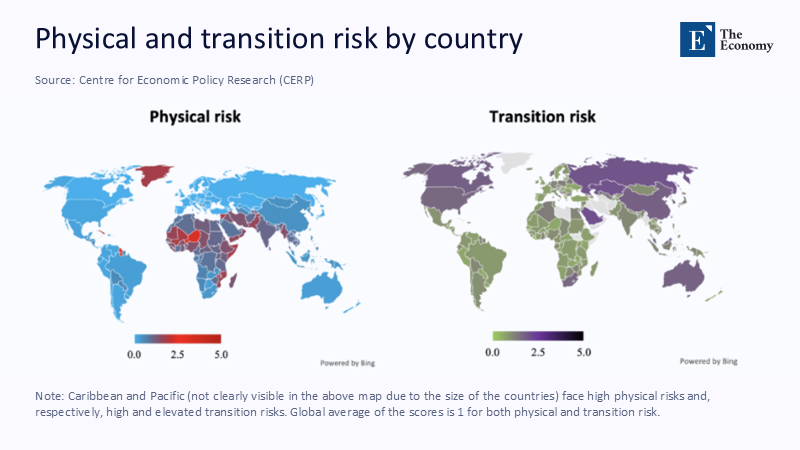 Physical and transition risk by country

E The Economy

Source: Centre for Economic Policy Research (CERP)

Physical risk

0.0 2.5 5.0

Powered by Bing

Transition risk

0.0 2.5 5.0

Powered by Bing

Note: Caribbean and Pacific (not clearly visible in the above map due to the size of the countries) face high physical risks and, respectively, high and elevated transition risks. Global average of the scores is 1 for both physical and transition risk.